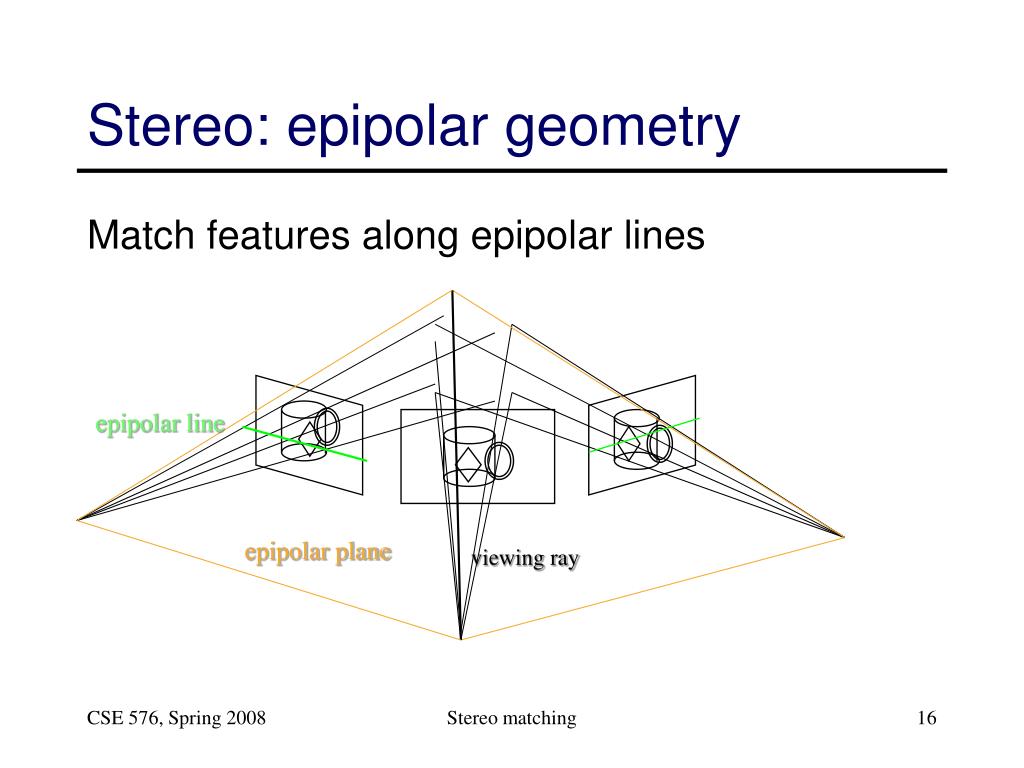 Stereo: epipolar geometry

Match features along epipolar lines

epipolar line

epipolar plane

viewing ray

CSE 576, Spring 2008

Stereo matching

16